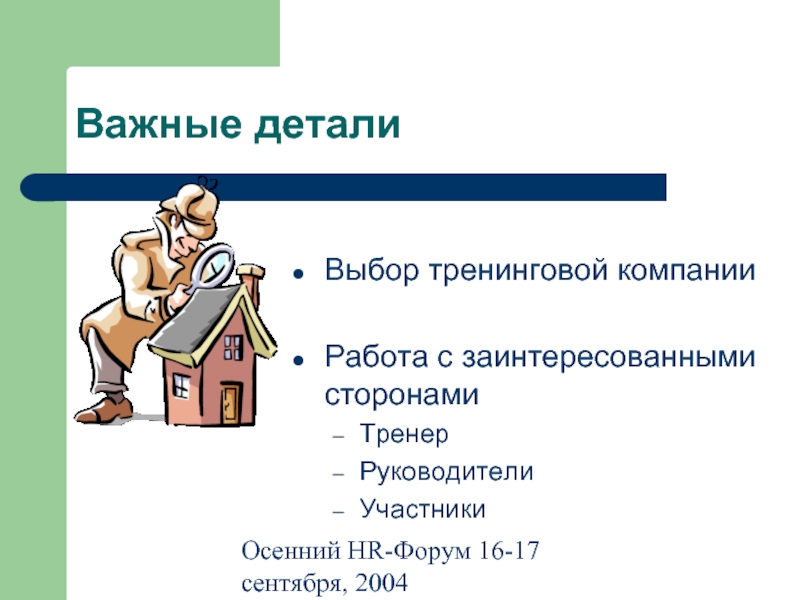 Важные детали

- Выбор тренинговой компании
- Работа с заинтересованными сторонами
  – Тренер
  – Руководители
  – Участники

Осенний HR-Форум 16-17 сентября, 2004